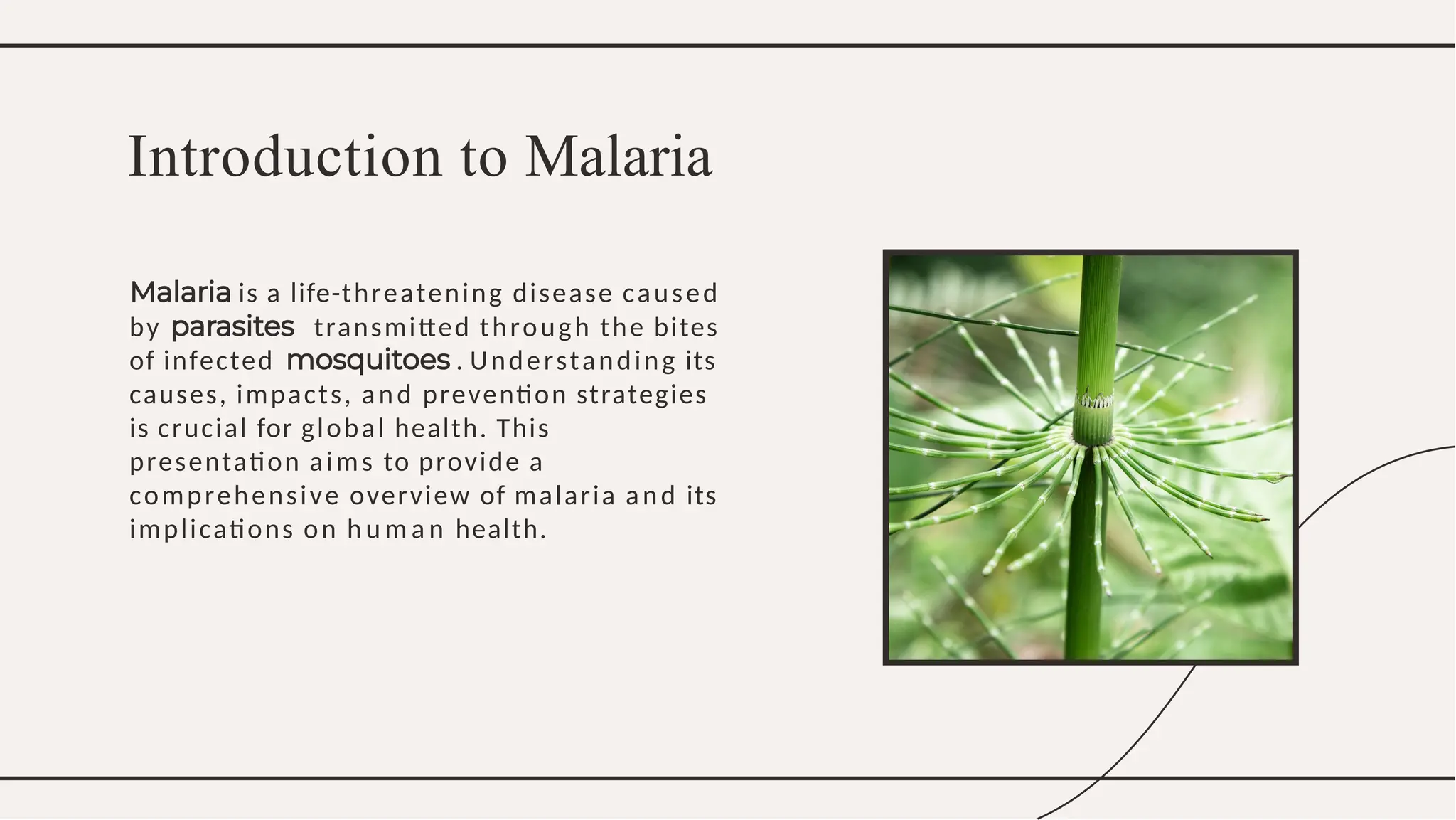 Introduction to Malaria

Malaria is a life-threatening disease caused by parasites transmitted through the bites of infected mosquitoes. Understanding its causes, impacts, and prevention strategies is crucial for global health. This presentation aims to provide a comprehensive overview of malaria and its implications on human health.